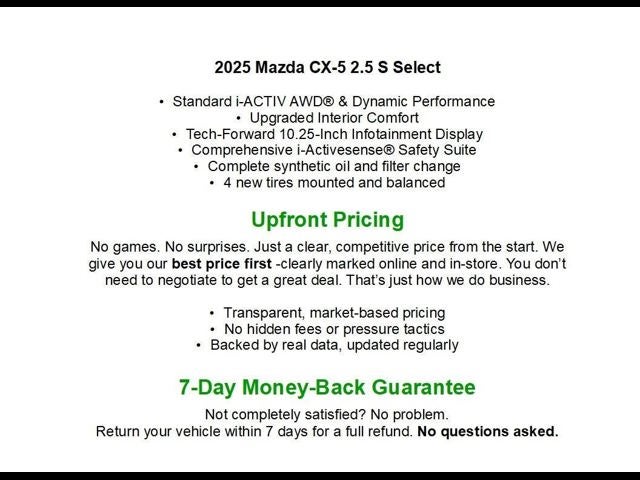 2025 Mazda CX-5 2.5 S Select

• Standard i-ACTIV AWD® & Dynamic Performance
• Upgraded Interior Comfort
• Tech-Forward 10.25-Inch Infotainment Display
• Comprehensive i-Activesense® Safety Suite
• Complete synthetic oil and filter change
• 4 new tires mounted and balanced

Upfront Pricing

No games. No surprises. Just a clear, competitive price from the start. We give you our best price first -clearly marked online and in-store. You don't need to negotiate to get a great deal. That's just how we do business.

• Transparent, market-based pricing
• No hidden fees or pressure tactics
• Backed by real data, updated regularly

7-Day Money-Back Guarantee

Not completely satisfied? No problem.
Return your vehicle within 7 days for a full refund. No questions asked.